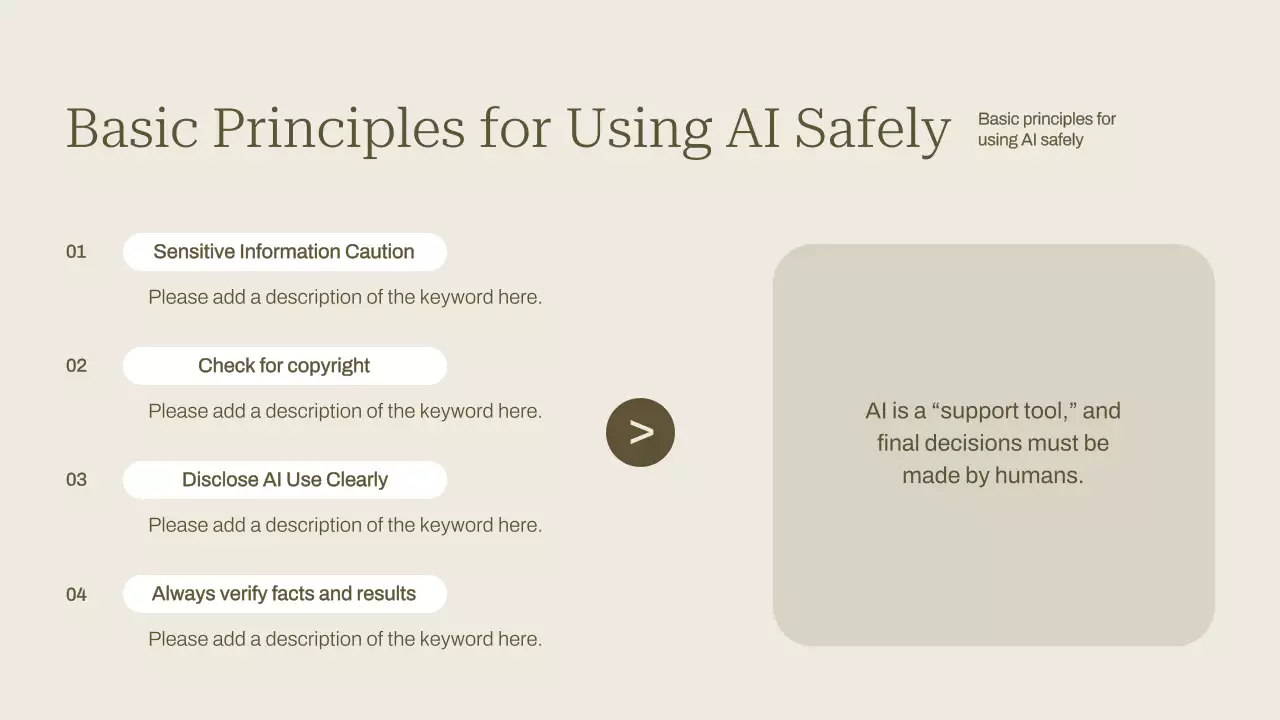 Basic Principles for Using AI Safely

Basic principles for using AI safely

01 Sensitive Information Caution

Please add a description of the keyword here.

02 Check for copyright

Please add a description of the keyword here.

03 Disclose AI Use Clearly

Please add a description of the keyword here.

04 Always verify facts and results

Please add a description of the keyword here.

>

AI is a “support tool,” and final decisions must be made by humans.